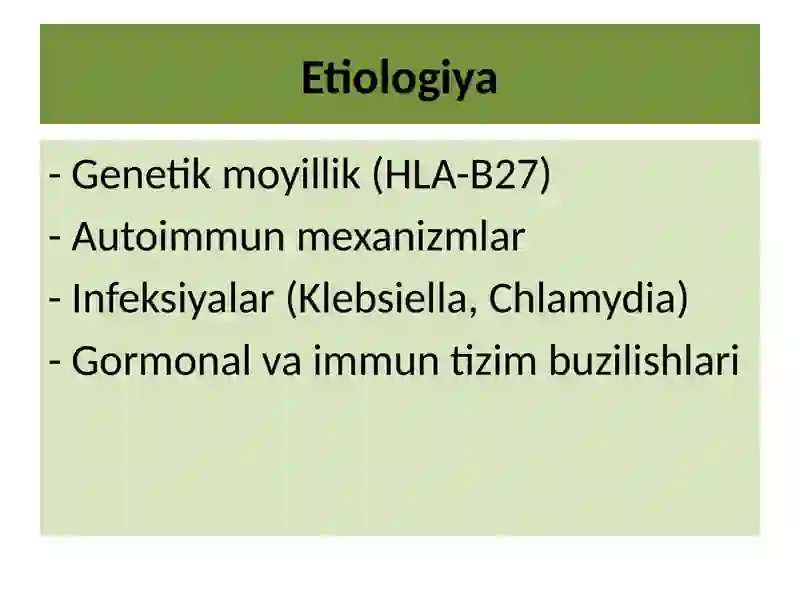 Etiologiya

- Genetik moyillik (HLA-B27)
- Autoimmun mexanizmlar
- Infeksiyalar (Klebsiella, Chlamydia)
- Gormonal va immun tizim buzilishlari